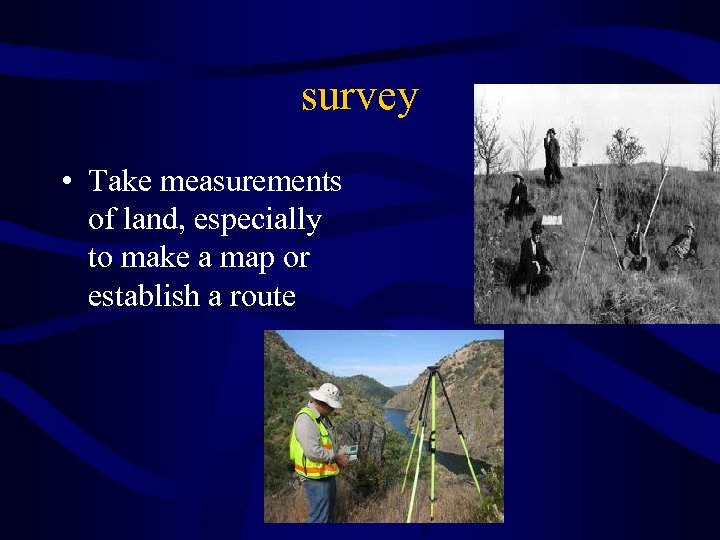 survey

• Take measurements of land, especially to make a map or establish a route